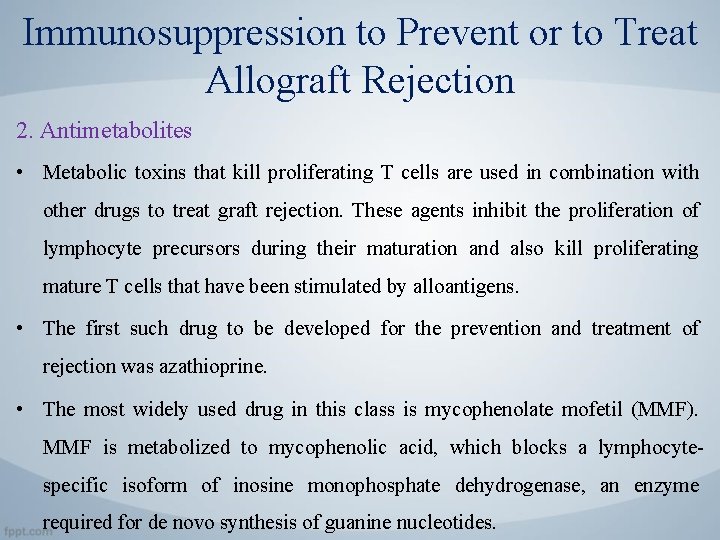 Immunosuppression to Prevent or to Treat Allograft Rejection

2. Antimetabolites

• Metabolic toxins that kill proliferating T cells are used in combination with other drugs to treat graft rejection. These agents inhibit the proliferation of lymphocyte precursors during their maturation and also kill proliferating mature T cells that have been stimulated by alloantigens.

• The first such drug to be developed for the prevention and treatment of rejection was azathioprine.

• The most widely used drug in this class is mycophenolate mofetil (MMF). MMF is metabolized to mycophenolic acid, which blocks a lymphocyte-specific isoform of inosine monophosphate dehydrogenase, an enzyme required for de novo synthesis of guanine nucleotides.

fppt.com